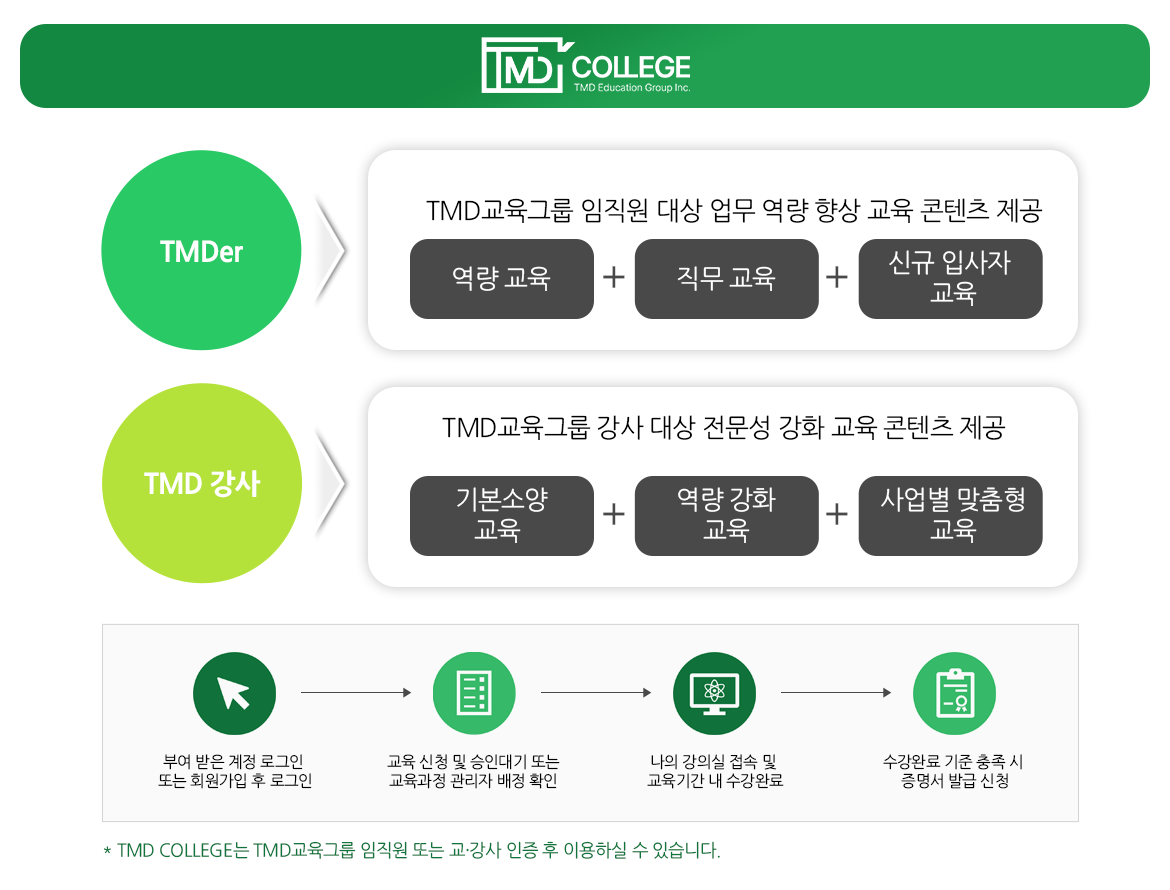 TMD COLLEGE
TMD Education Group Inc.

TMDer

TMD교육그룹 임직원 대상 업무 역량 향상 교육 콘텐츠 제공

역량 교육 + 직무 교육 + 신규 입사자 교육

TMD 강사

TMD교육그룹 강사 대상 전문성 강화 교육 콘텐츠 제공

기본소양 교육 + 역량 강화 교육 + 사업별 맞춤형 교육

부여 받은 계정 로그인 또는 회원가입 후 로그인

교육 신청 및 승인대기 또는 교육과정 관리자 배정 확인

나의 강의실 접속 및 교육기간 내 수강완료

수강완료 기준 충족 시 증명서 발급 신청

* TMD COLLEGE는 TMD교육그룹 임직원 또는 교·강사 인증 후 이용하실 수 있습니다.